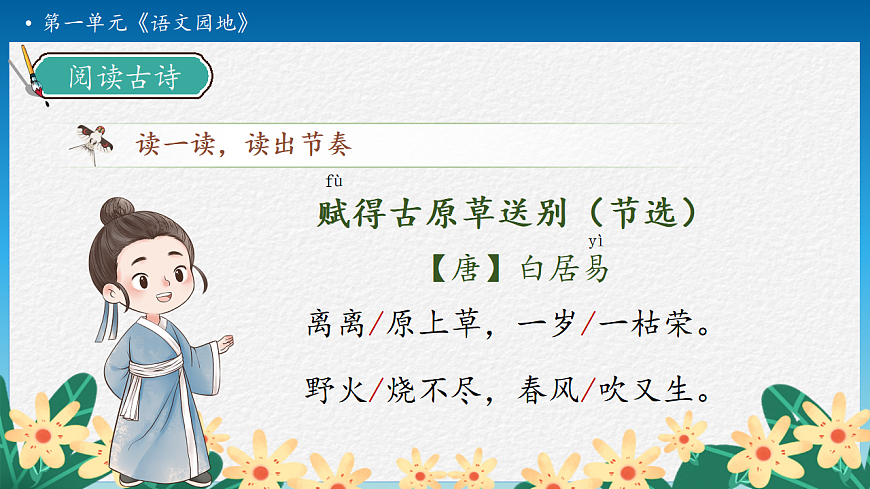 • 第一单元《语文园地》

阅读古诗

读一读，读出节奏

fù
赋得古原草送别（节选）

yì
【唐】白居易

离离/原上草，一岁/一枯荣。

野火/烧不尽，春风/吹又生。